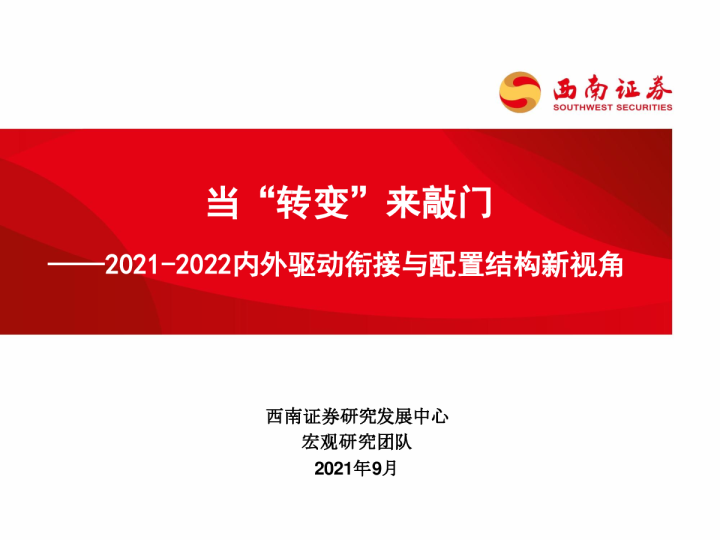 西南证券
SOUTHWEST SECURITIES

当“转变”来敲门

——2021-2022内外驱动衔接与配置结构新视角

西南证券研究发展中心
宏观研究团队
2021年9月